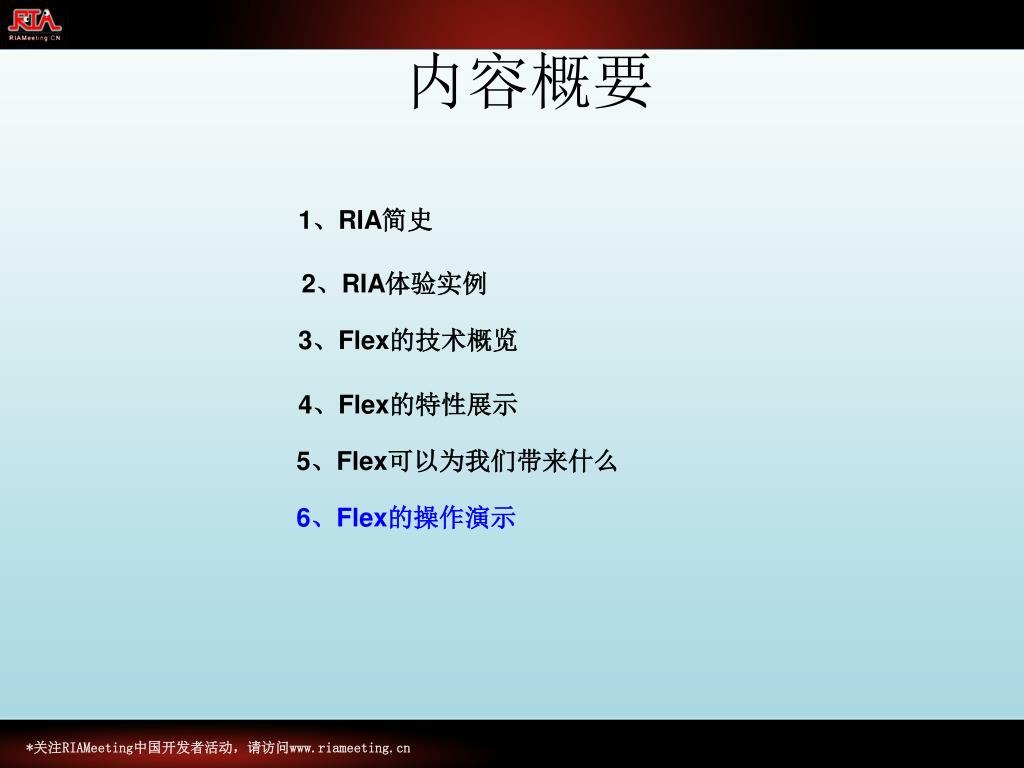 RIA
RIAMeeting.CN

内容概要

1、RIA简史

2、RIA体验实例

3、Flex的技术概览

4、Flex的特性展示

5、Flex可以为我们带来什么

6、Flex的操作演示

*关注RIAMeeting中国开发者活动，请访问www.riameeting.cn